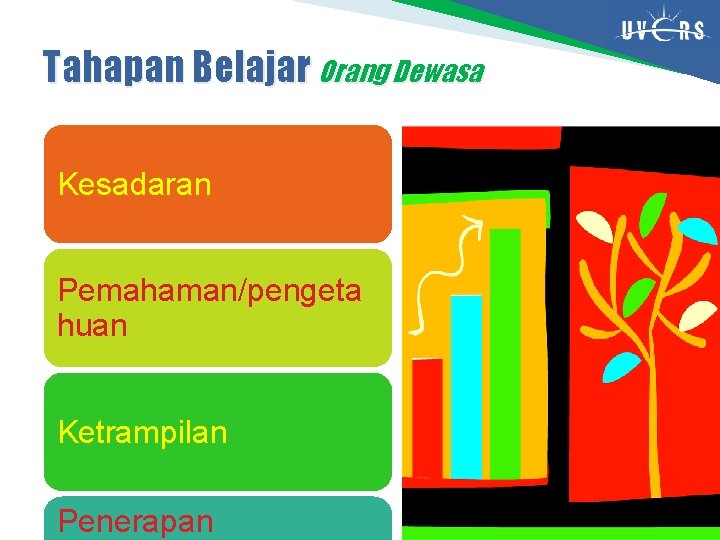 UVERS

Tahapan Belajar Orang Dewasa

Kesadaran

Pemahaman/pengetahuan

Ketrampilan

Penerapan